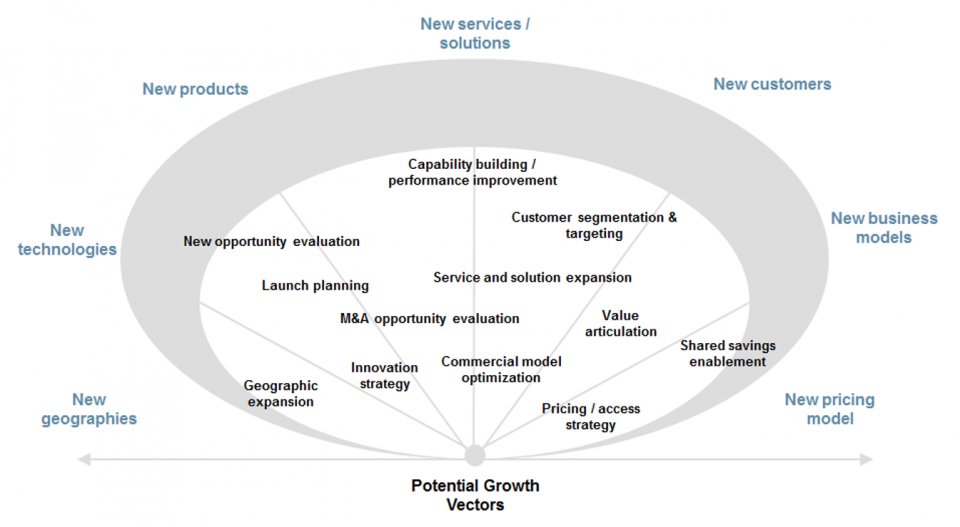 New services / solutions

New products

New customers

New technologies

New business models

New geographies

New pricing model

Capability building / performance improvement

Customer segmentation & targeting

New opportunity evaluation

Launch planning

Service and solution expansion

M&A opportunity evaluation

Value articulation

Shared savings enablement

Innovation strategy

Commercial model optimization

Geographic expansion

Pricing / access strategy

Potential Growth Vectors